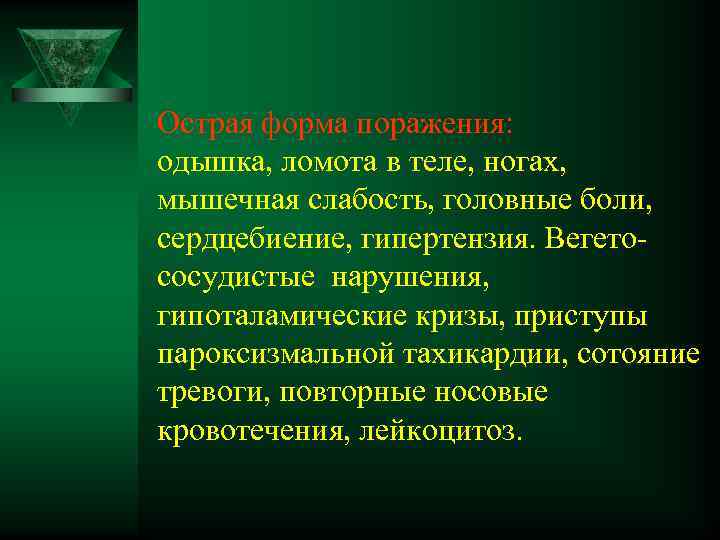 Острая форма поражения:
одышка, ломота в теле, ногах, мышечная слабость, головные боли, сердцебиение, гипертензия. Вегето-сосудистые  нарушения, гипоталамические кризы, приступы пароксизмальной тахикардии, сотояние тревоги, повторные носовые кровотечения, лейкоцитоз.